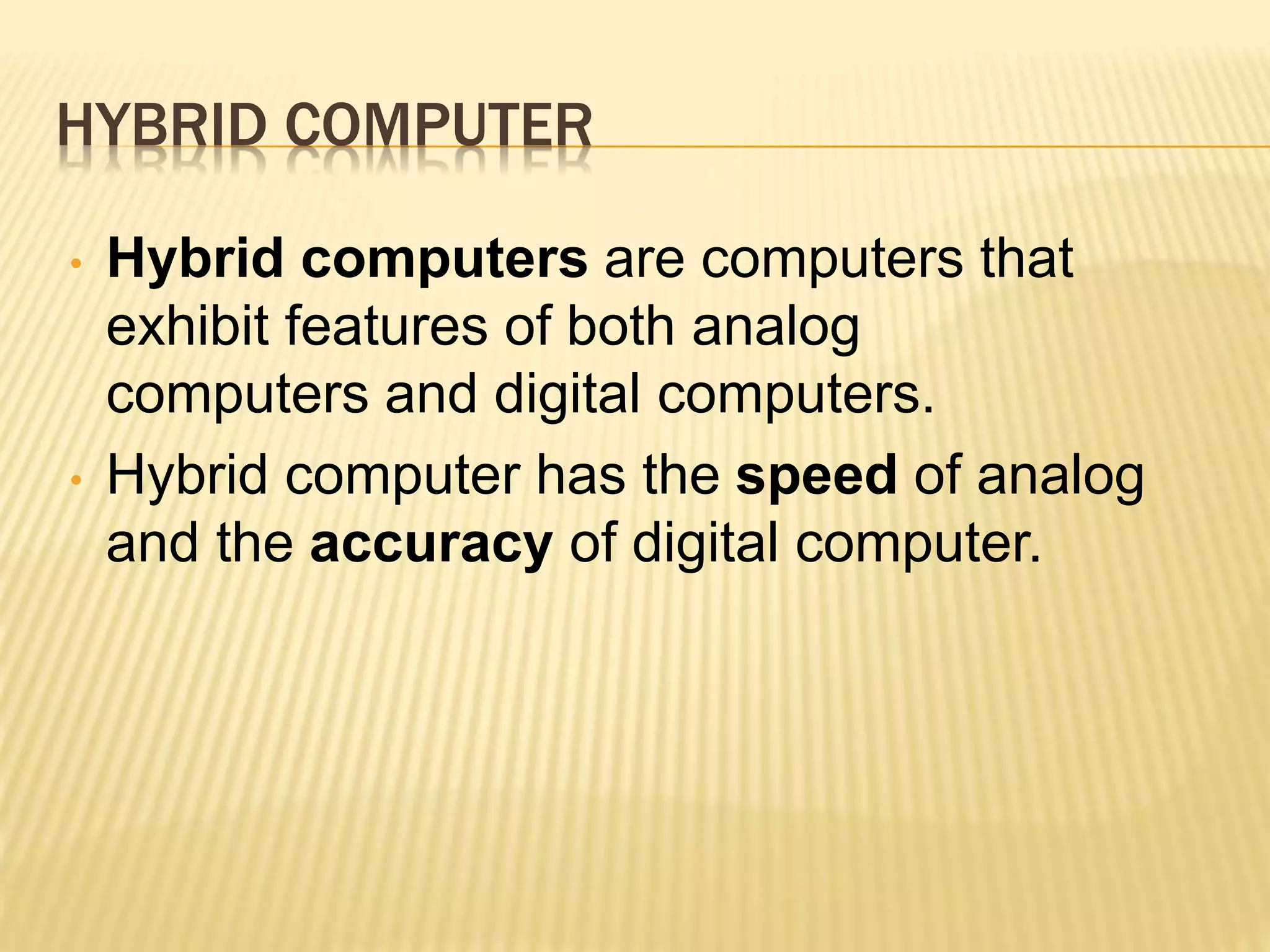 HYBRID COMPUTER

• Hybrid computers are computers that exhibit features of both analog computers and digital computers.
• Hybrid computer has the speed of analog and the accuracy of digital computer.